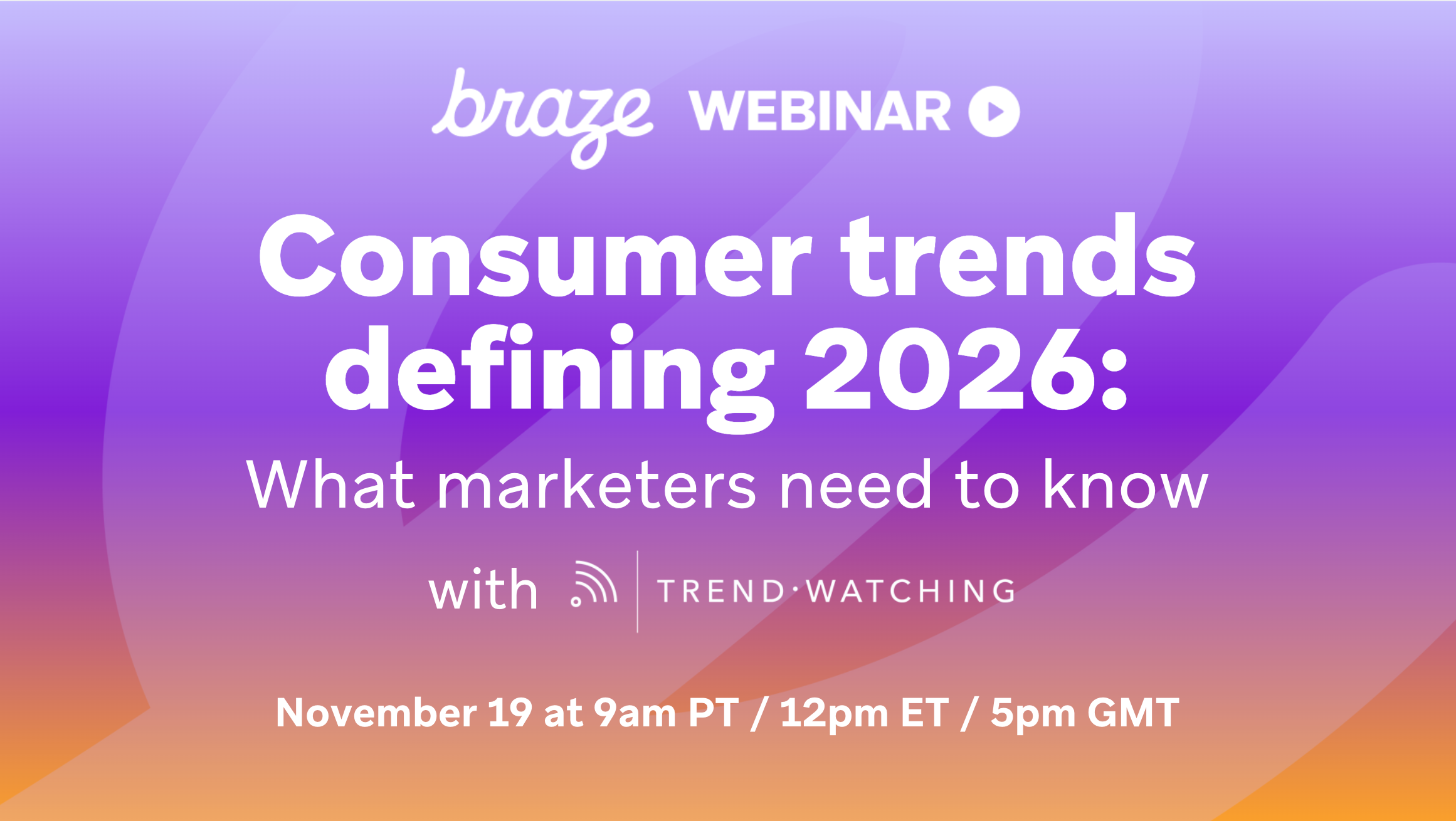 braze WEBINAR

Consumer trends defining 2026:

What marketers need to know

with TREND·WATCHING

November 19 at 9am PT / 12pm ET / 5pm GMT